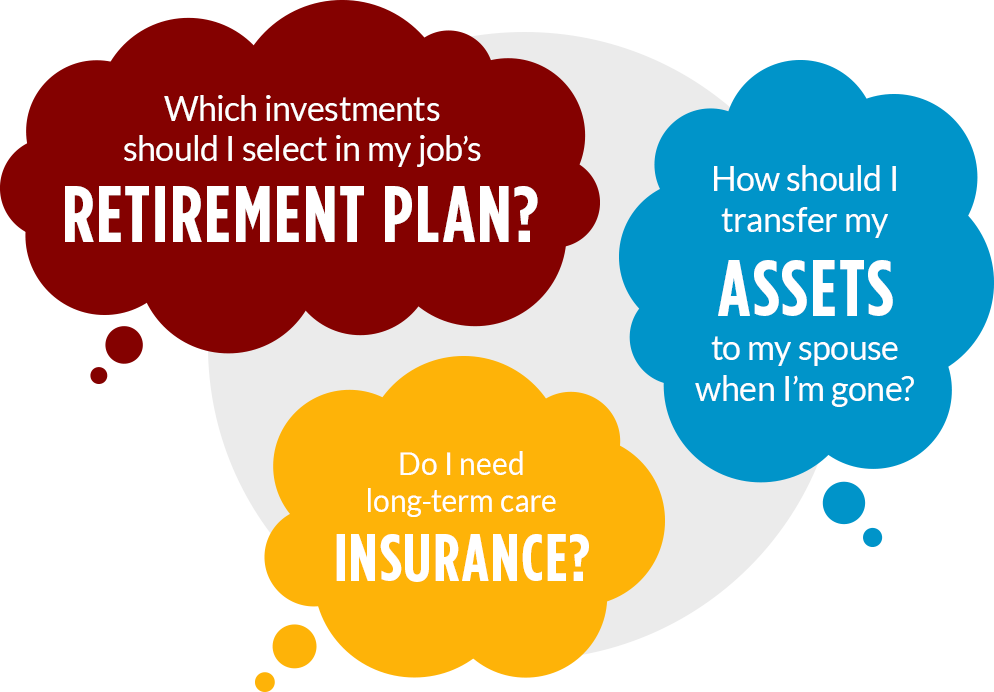 Which investments should I select in my job's
RETIREMENT PLAN?

How should I transfer my
ASSETS
to my spouse when I'm gone?

Do I need long-term care
INSURANCE?